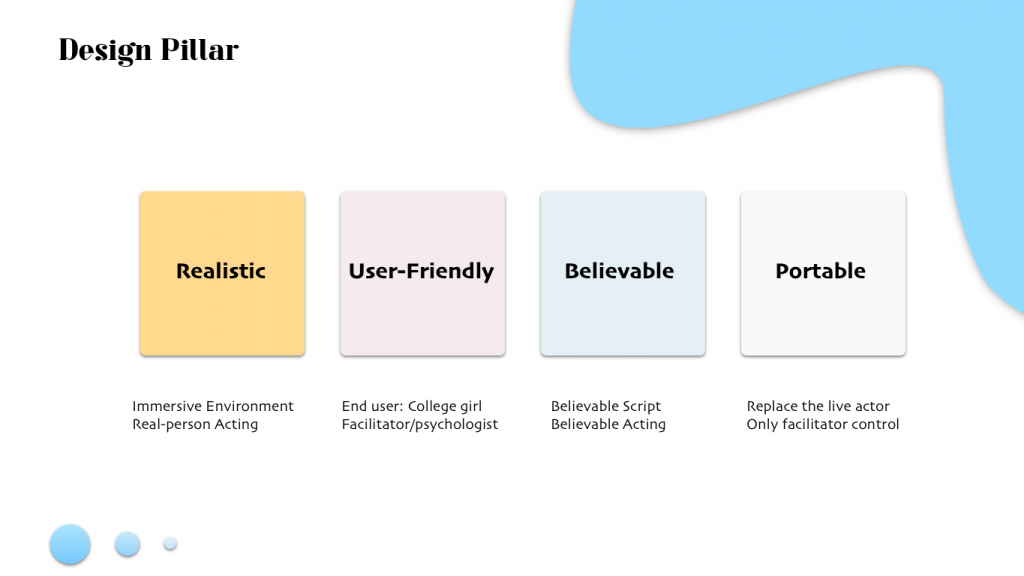 Design Pillar

Realistic

User-Friendly

Believable

Portable

Immersive Environment
Real-person Acting

End user: College girl
Facilitator/psychologist

Believable Script
Believable Acting

Replace the live actor
Only facilitator control